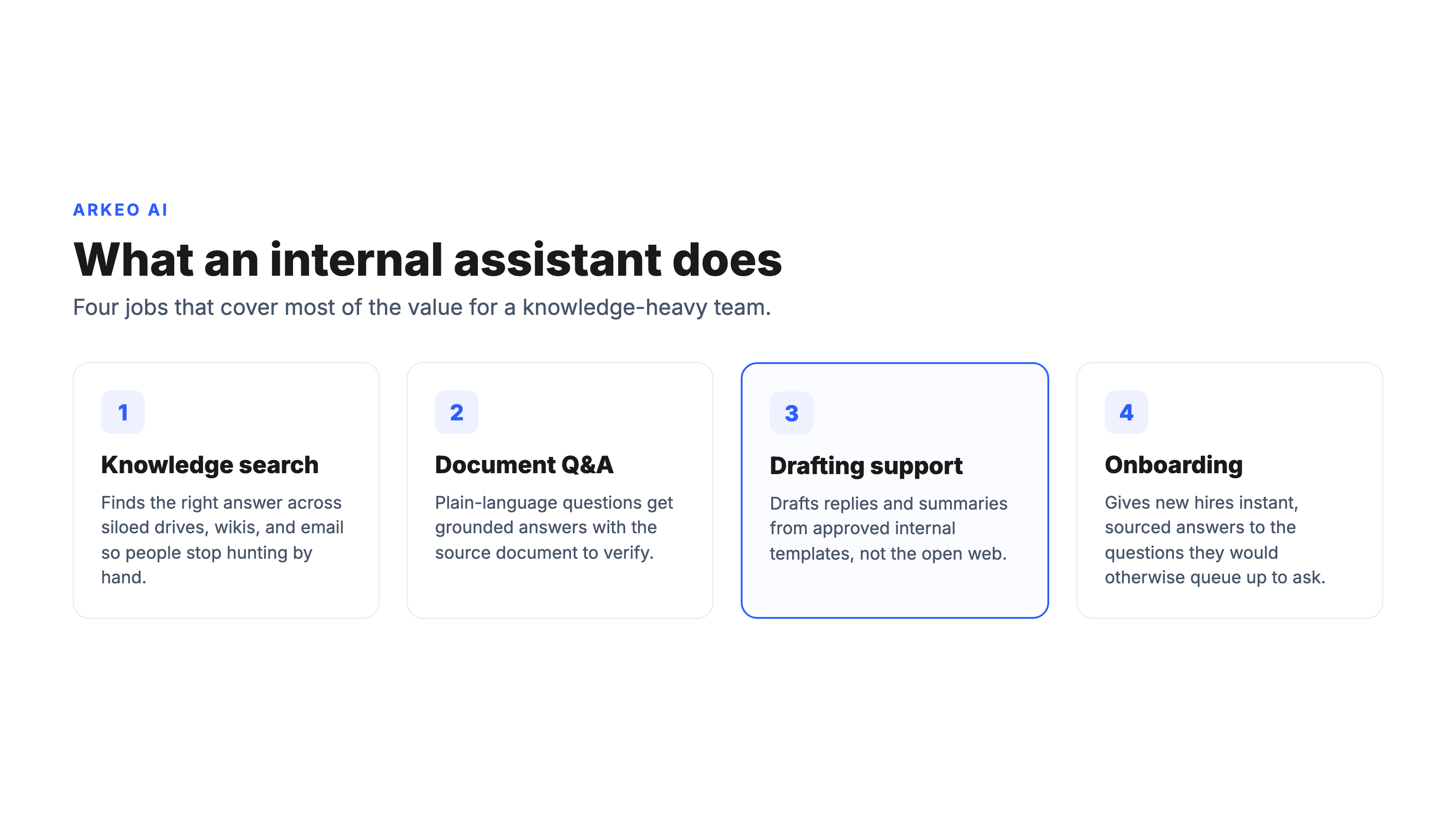 ARKEO AI

What an internal assistant does

Four jobs that cover most of the value for a knowledge-heavy team.

1

Knowledge search

Finds the right answer across siloed drives, wikis, and email so people stop hunting by hand.

2

Document Q&A

Plain-language questions get grounded answers with the source document to verify.

3

Drafting support

Drafts replies and summaries from approved internal templates, not the open web.

4

Onboarding

Gives new hires instant, sourced answers to the questions they would otherwise queue up to ask.